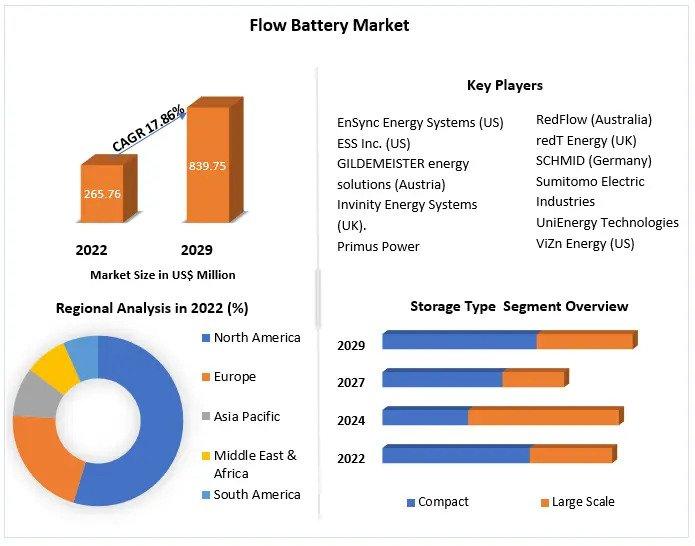 Flow Battery Market

CAGR 17.86%

265.76

839.75

2022

2029

Market Size in US$ Million

Key Players

EnSync Energy Systems (US)
ESS Inc. (US)
GILDEMEISTER energy solutions (Austria)
Invinity Energy Systems (UK).
Primus Power

RedFlow (Australia)
redT Energy (UK)
SCHMID (Germany)
Sumitomo Electric Industries
UniEnergy Technologies
ViZn Energy (US)

Regional Analysis in 2022 (%)

North America
Europe
Asia Pacific
Middle East & Africa
South America

Storage Type Segment Overview

2029
2027
2024
2022

Compact
Large Scale